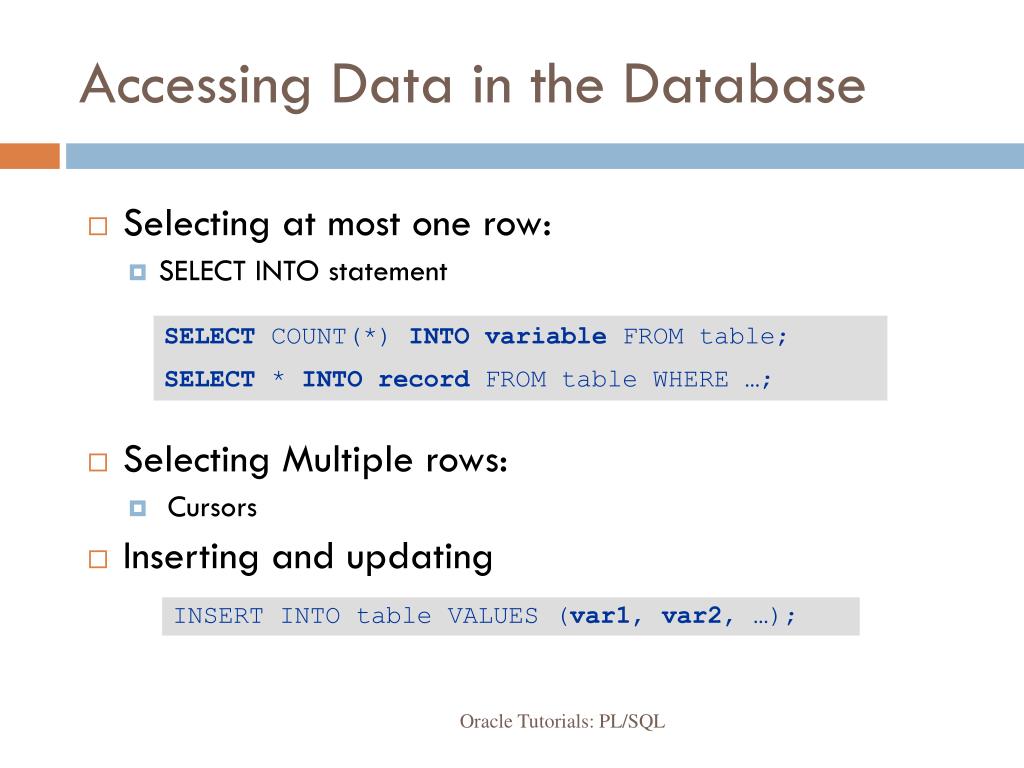 Accessing Data in the Database

Selecting at most one row:

SELECT INTO statement

SELECT COUNT(*) INTO variable FROM table;
SELECT * INTO record FROM table WHERE …;

Selecting Multiple rows:

Cursors

Inserting and updating

INSERT INTO table VALUES (var1, var2, …);

Oracle Tutorials: PL/SQL